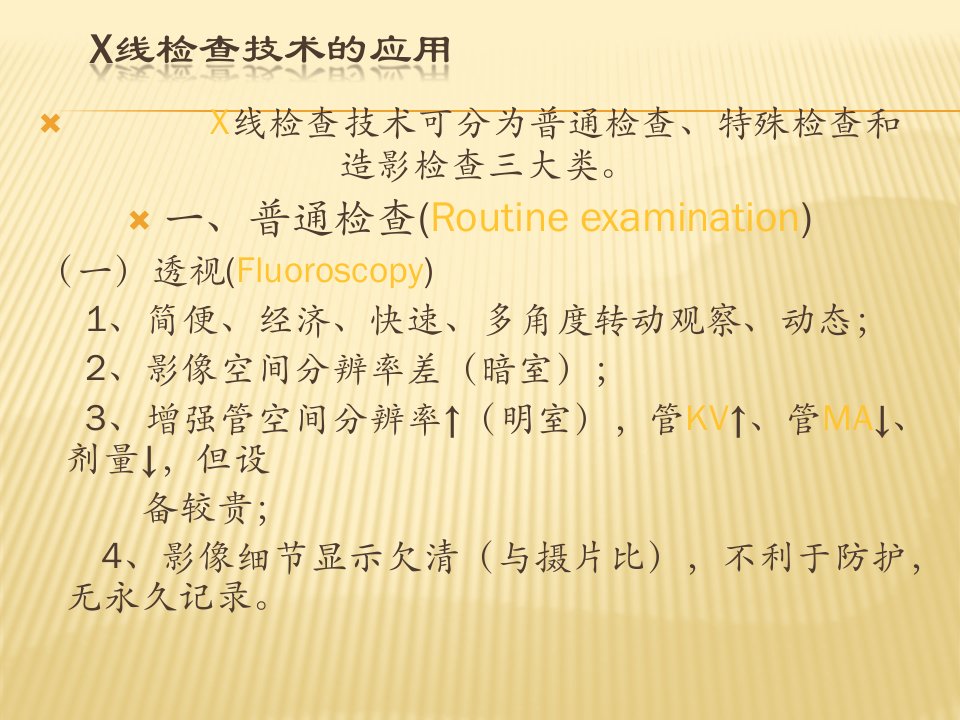 X线检查技术的应用

X线检查技术可分为普通检查、特殊检查和造影检查三大类。

一、普通检查(Routine examination)

（一）透视(Fluoroscopy)

1、简便、经济、快速、多角度转动观察、动态；

2、影像空间分辨率差（暗室）；

3、增强管空间分辨率↑（明室），管KV↑、管MA↓、剂量↓，但设备较贵；

4、影像细节显示欠清（与摄片比），不利于防护，无永久记录。